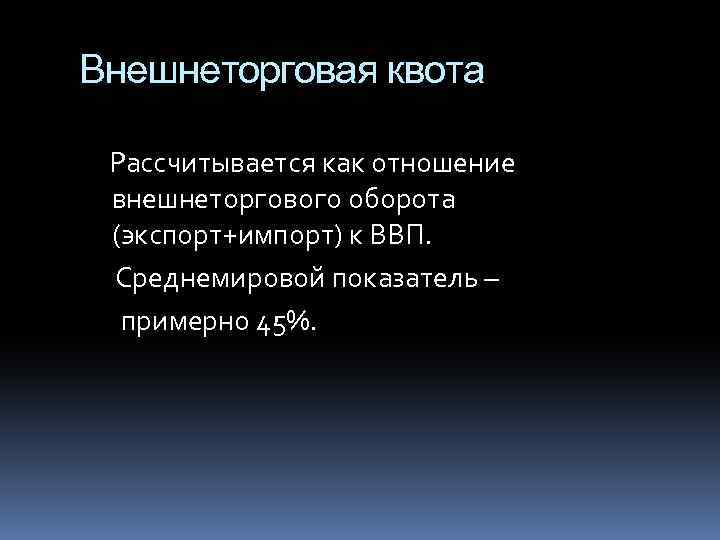 Внешнеторговая квота

Рассчитывается как отношение внешнеторгового оборота (экспорт+импорт) к ВВП.

Среднемировой показатель – примерно 45%.